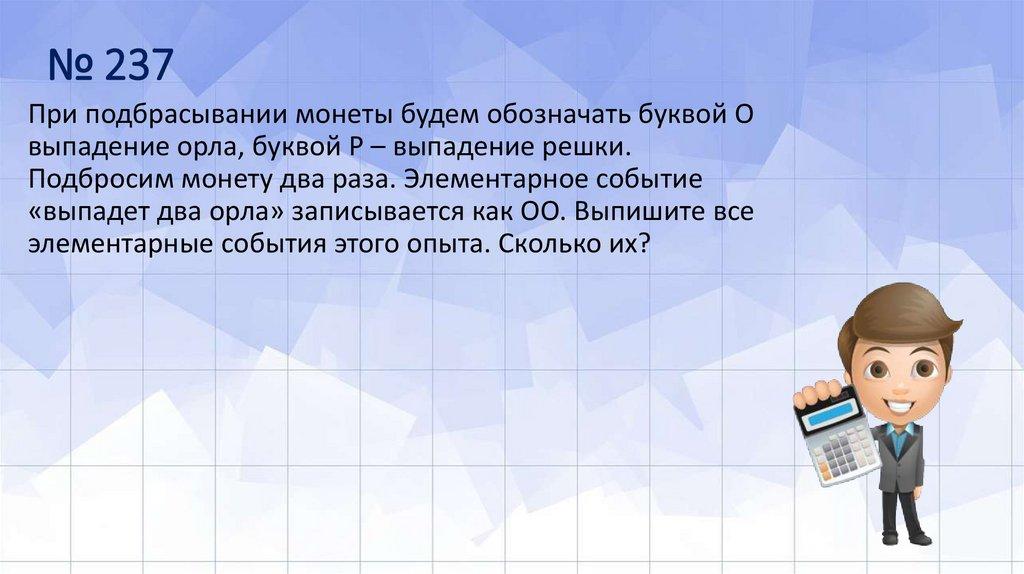 № 237

При подбрасывании монеты будем обозначать буквой О выпадение орла, буквой Р – выпадение решки. Подбросим монету два раза. Элементарное событие «выпадет два орла» записывается как ОО. Выпишите все элементарные события этого опыта. Сколько их?